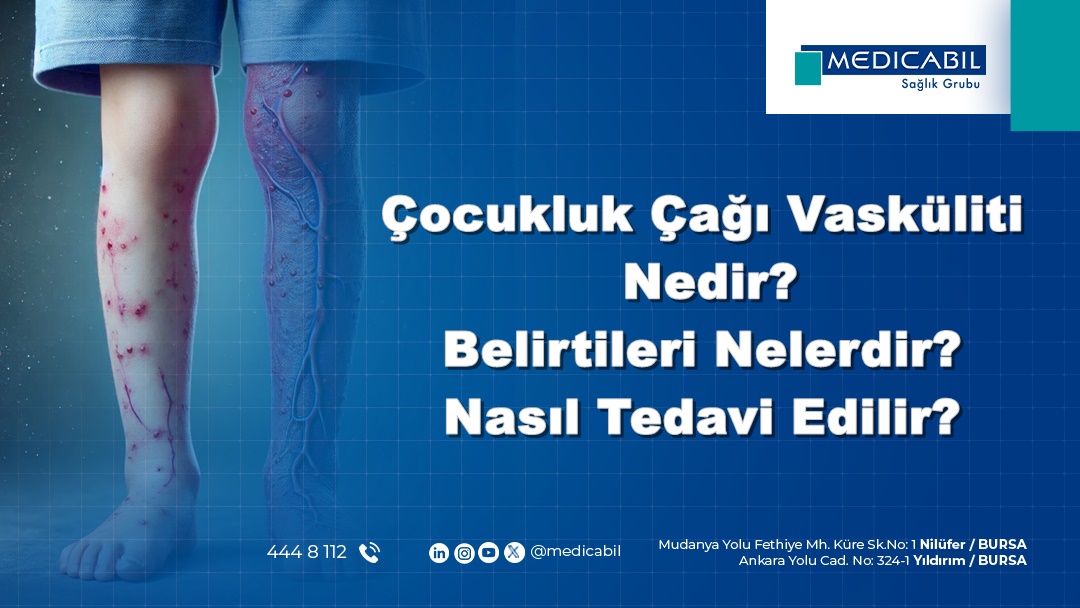 MEDICABIL
Sağlık Grubu

Çocukluk Çağı Vasküliti Nedir?
Belirtileri Nelerdir?
Nasıl Tedavi Edilir?

444 8 112

@medicabil

Mudanya Yolu Fethiye Mh. Küre Sk.No: 1 Nilüfer / BURSA
Ankara Yolu Cad. No: 324-1 Yıldırım / BURSA